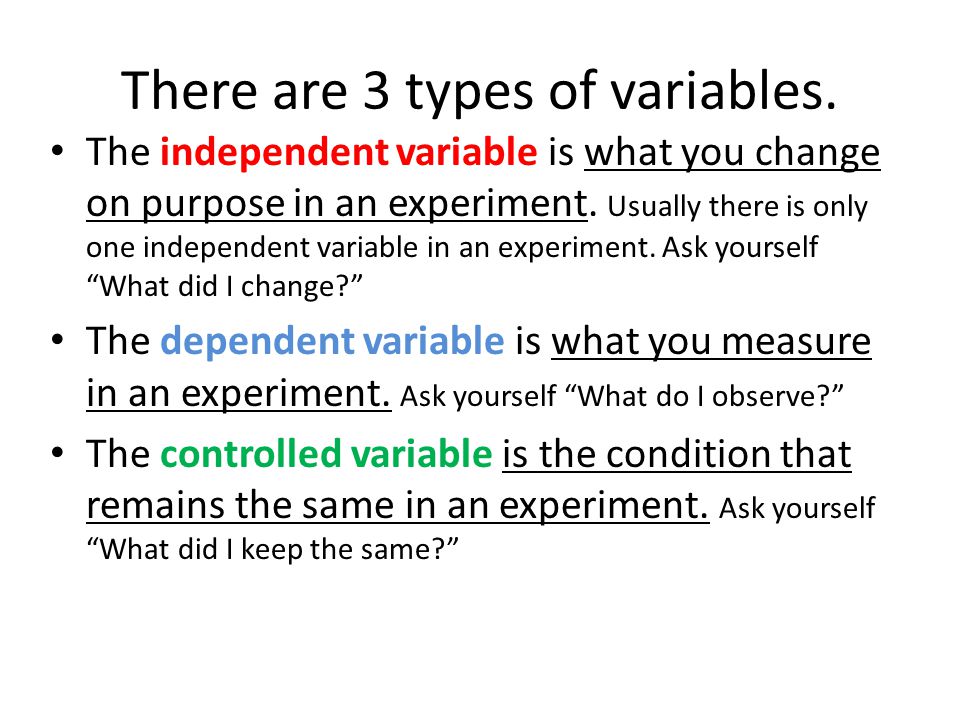 There are 3 types of variables.

• The independent variable is what you change on purpose in an experiment. Usually there is only one independent variable in an experiment. Ask yourself “What did I change?”

• The dependent variable is what you measure in an experiment. Ask yourself “What do I observe?”

• The controlled variable is the condition that remains the same in an experiment. Ask yourself “What did I keep the same?”